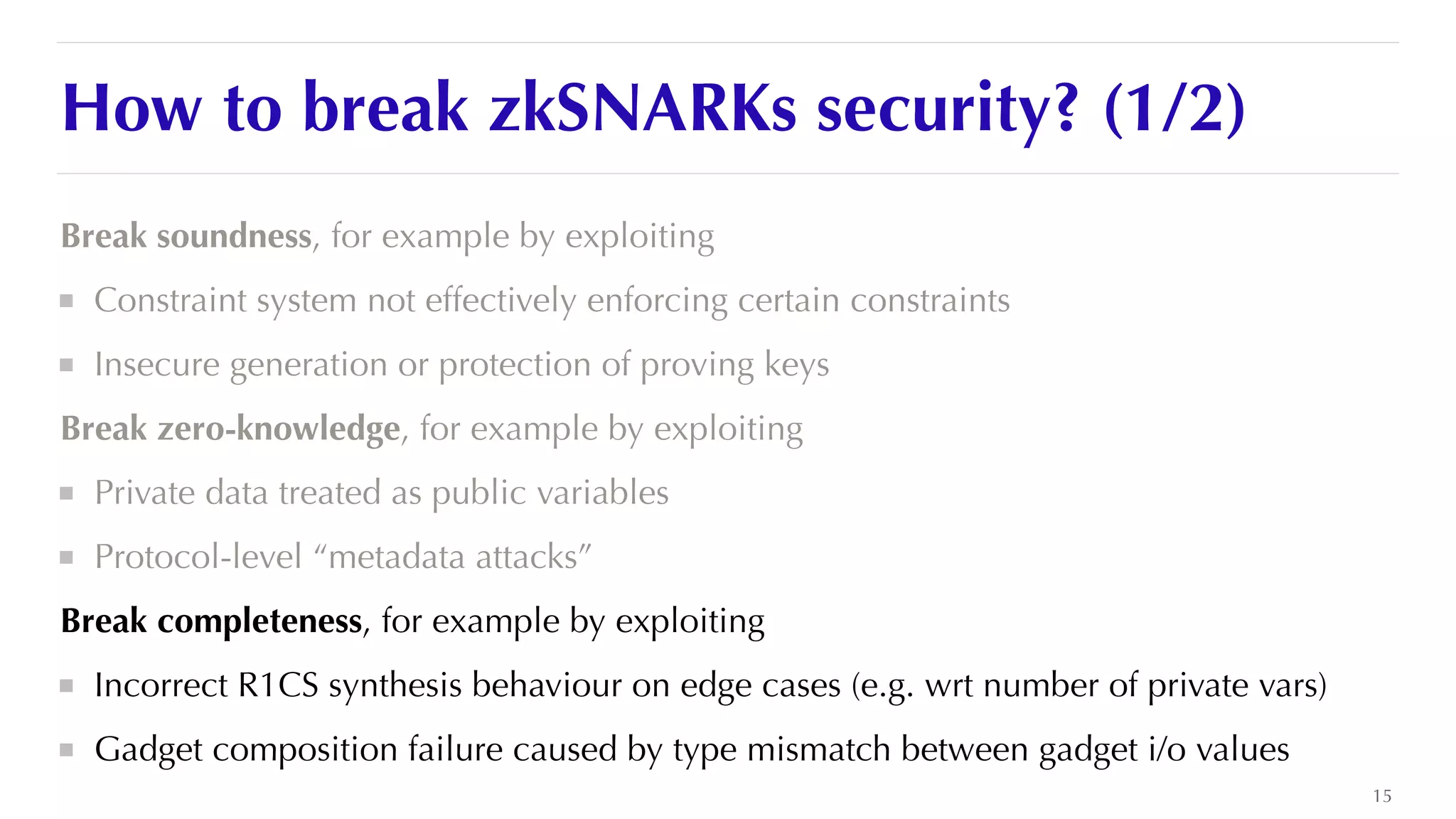 How to break zkSNARKs security? (1/2)

Break soundness, for example by exploiting

▪ Constraint system not effectively enforcing certain constraints

▪ Insecure generation or protection of proving keys

Break zero-knowledge, for example by exploiting

▪ Private data treated as public variables

▪ Protocol-level “metadata attacks”

Break completeness, for example by exploiting

▪ Incorrect R1CS synthesis behaviour on edge cases (e.g. wrt number of private vars)

▪ Gadget composition failure caused by type mismatch between gadget i/o values

15